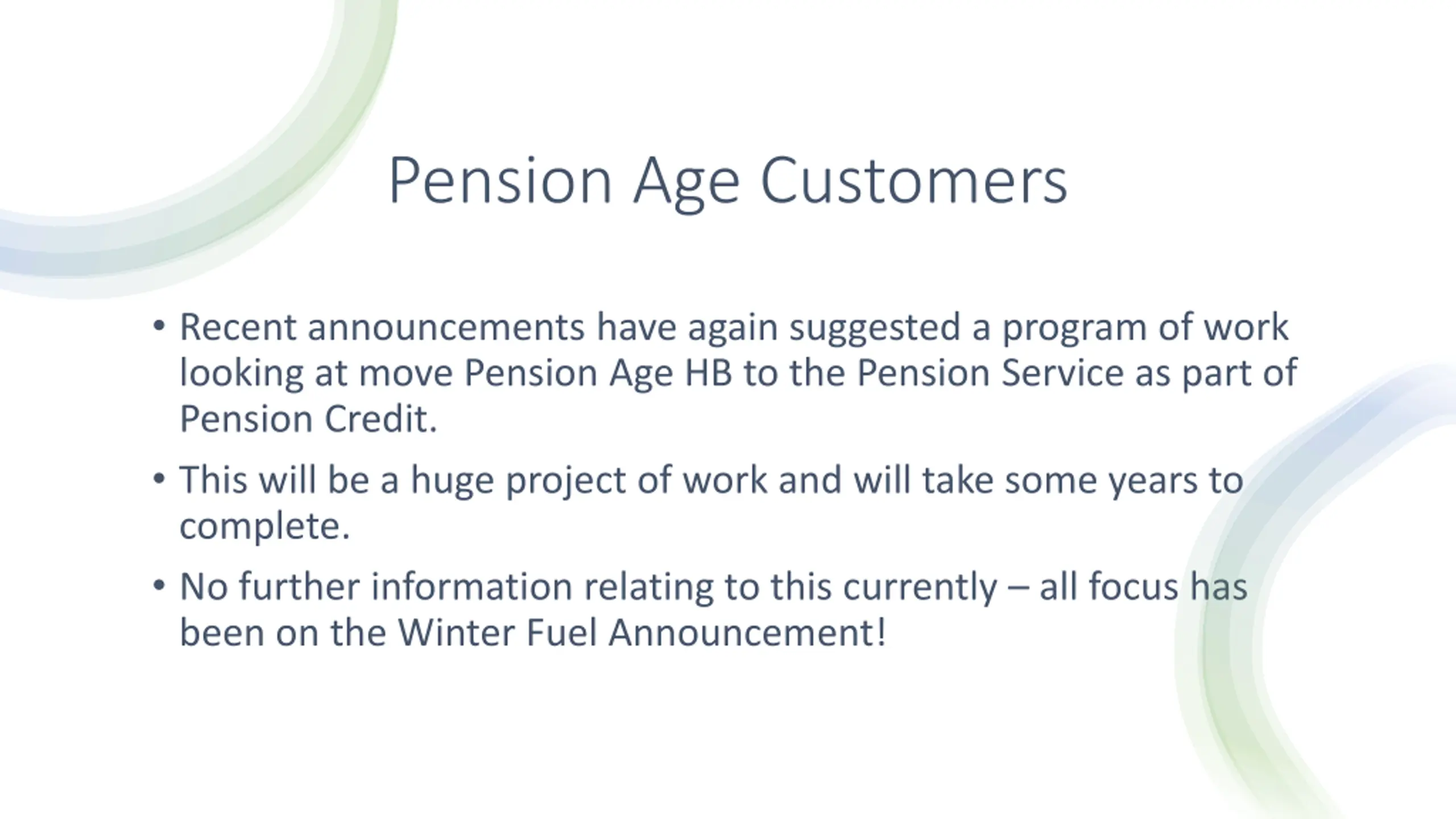 Pension Age Customers

• Recent announcements have again suggested a program of work looking at move Pension Age HB to the Pension Service as part of Pension Credit.

• This will be a huge project of work and will take some years to complete.

• No further information relating to this currently – all focus has been on the Winter Fuel Announcement!